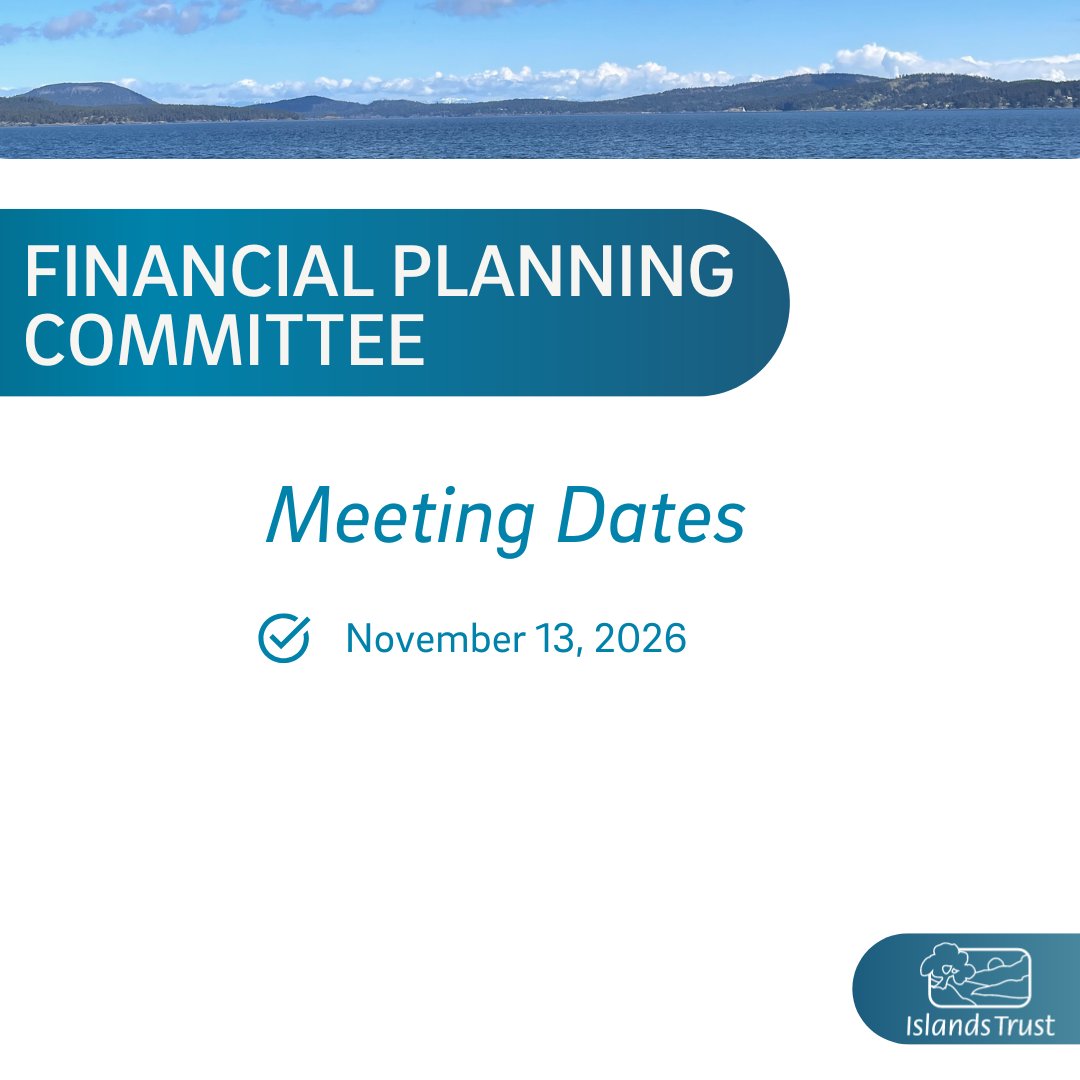 FINANCIAL PLANNING COMMITTEE

Meeting Dates

November 13, 2026

Islands Trust